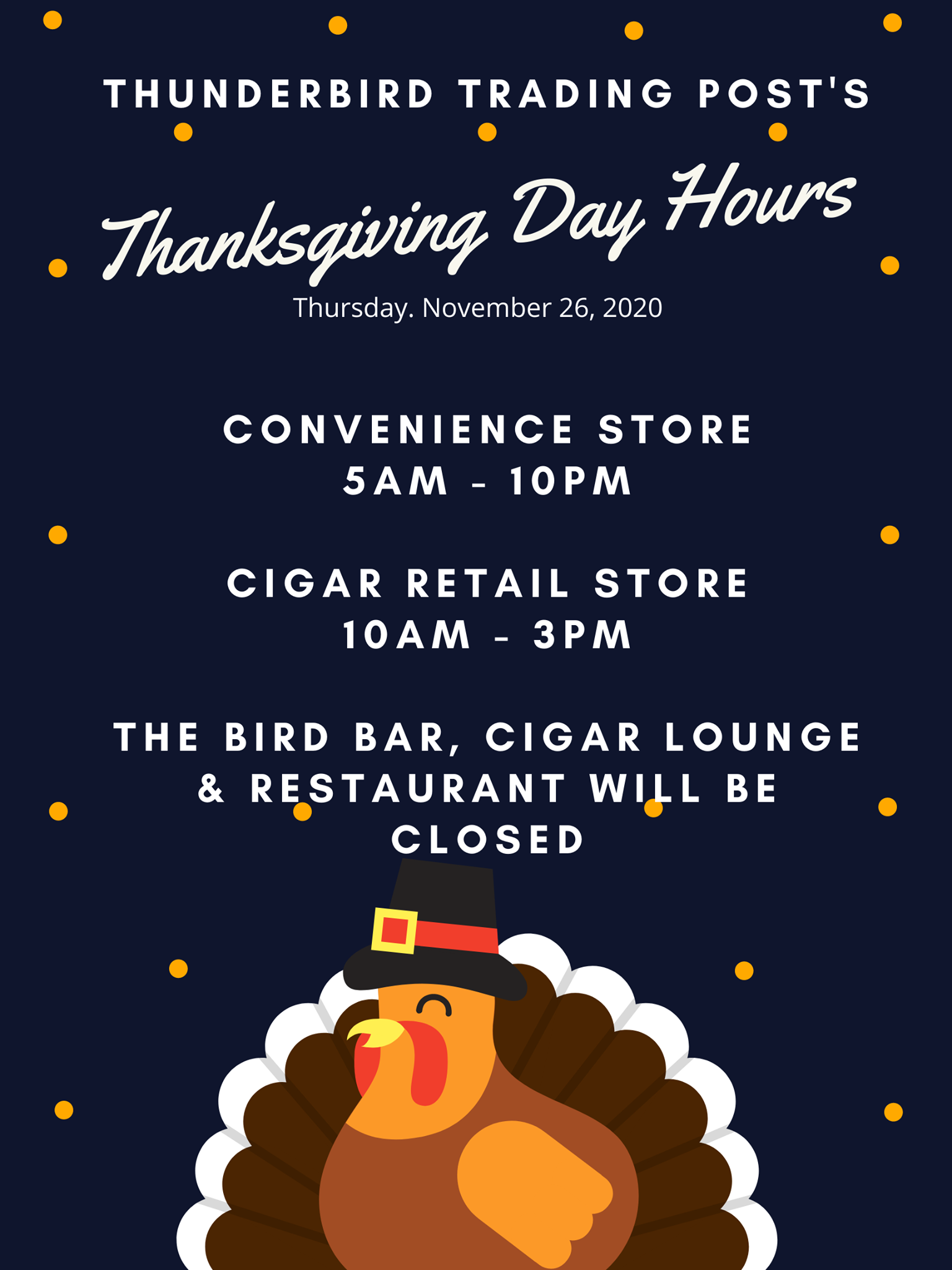 THUNDERBIRD TRADING POST'S

Thanksgiving Day Hours

Thursday. November 26, 2020

CONVENIENCE STORE
5AM - 10PM

CIGAR RETAIL STORE
10AM - 3PM

THE BIRD BAR, CIGAR LOUNGE & RESTAURANT WILL BE CLOSED